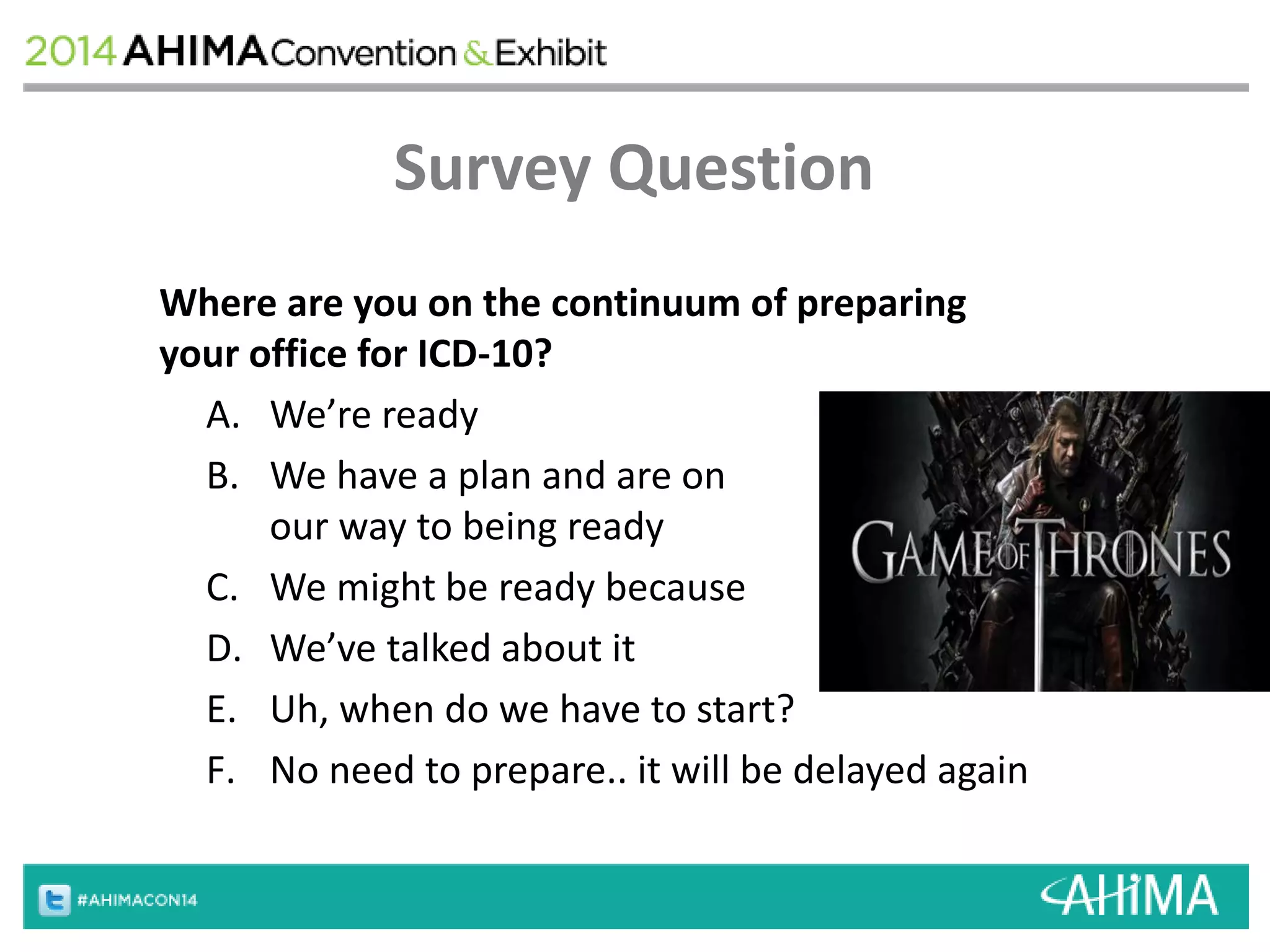 2014 AHIMA Convention & Exhibit

Survey Question

Where are you on the continuum of preparing your office for ICD-10?

A. We’re ready
B. We have a plan and are on our way to being ready
C. We might be ready because
D. We’ve talked about it
E. Uh, when do we have to start?
F. No need to prepare.. it will be delayed again

GAME OF THRONES

#AHIMACON14

AHIMA